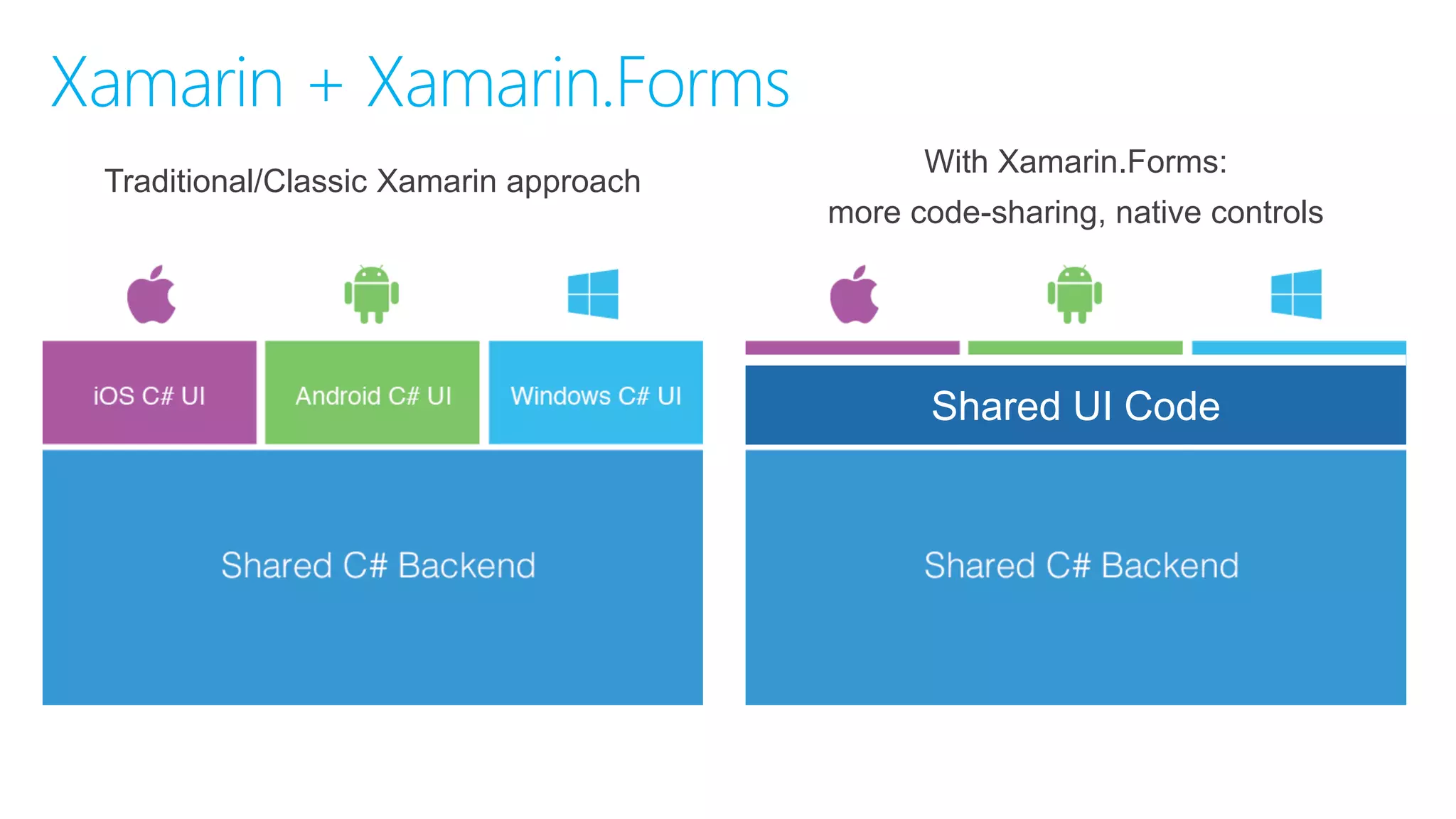 Xamarin + Xamarin.Forms

Traditional/Classic Xamarin approach

iOS C# UI

Android C# UI

Windows C# UI

Shared C# Backend

With Xamarin.Forms:
more code-sharing, native controls

Shared UI Code

Shared C# Backend